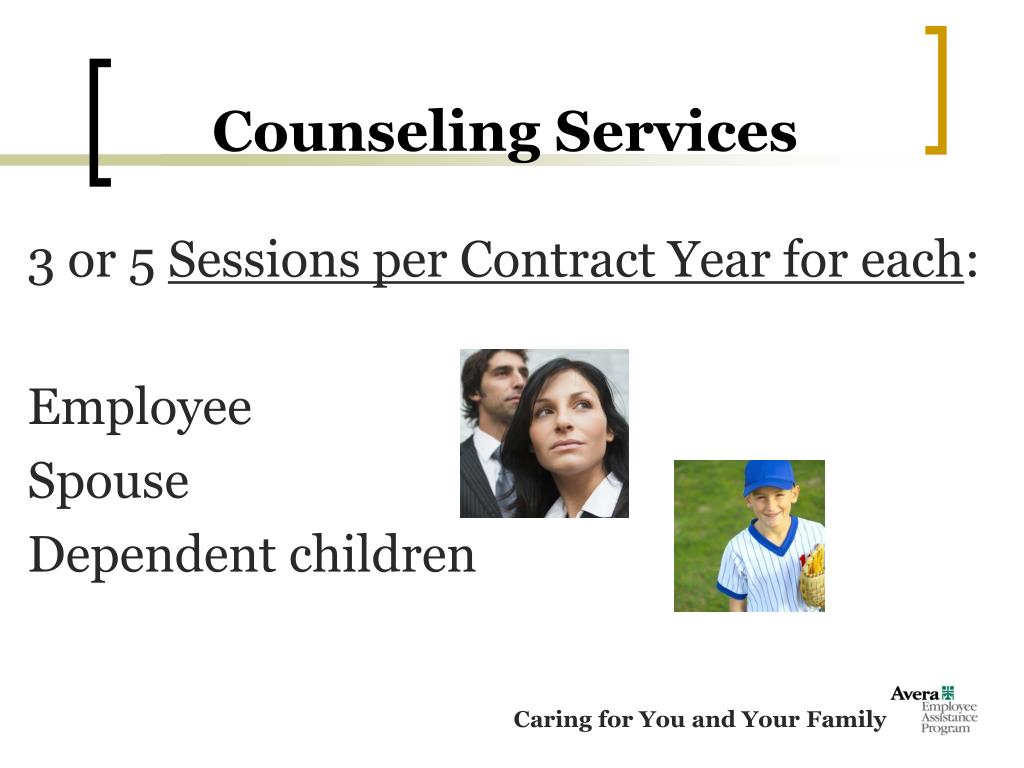 Counseling Services

3 or 5 Sessions per Contract Year for each:

Employee
Spouse
Dependent children

Caring for You and Your Family

Avera
Employee
Assistance
Program